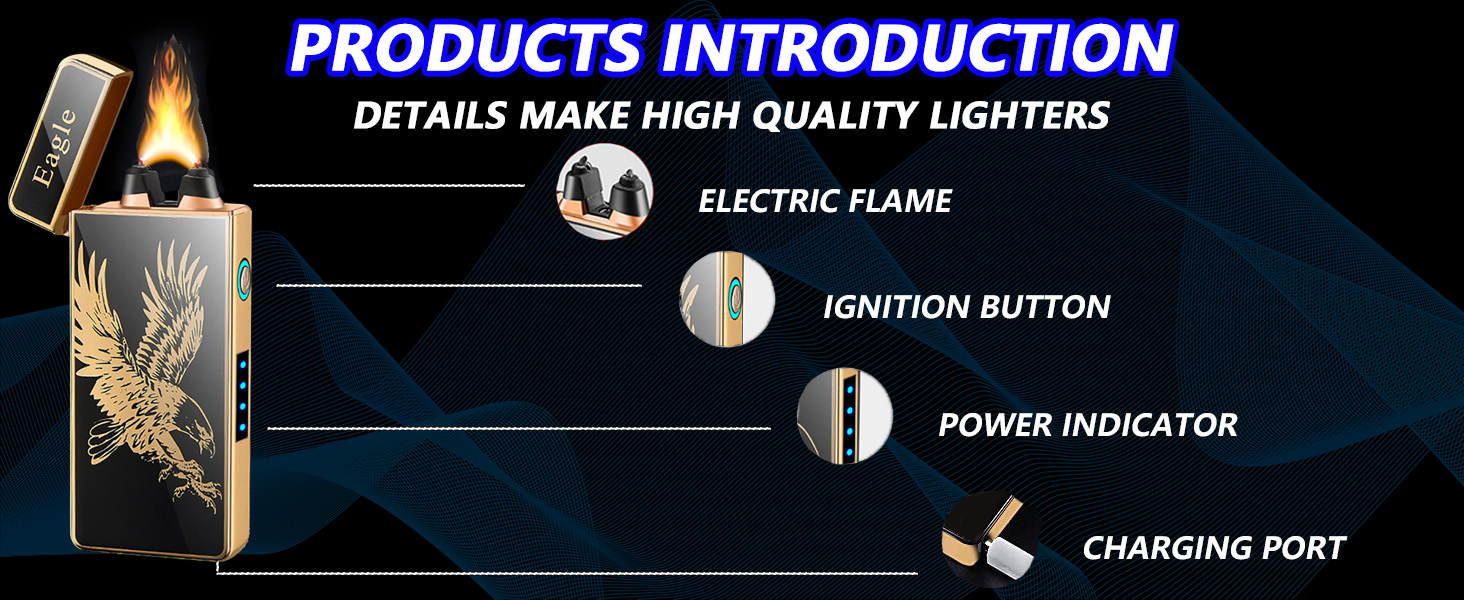 PRODUCTS INTRODUCTION
DETAILS MAKE HIGH QUALITY LIGHTERS

Eagle

ELECTRIC FLAME

IGNITION BUTTON

POWER INDICATOR

CHARGING PORT